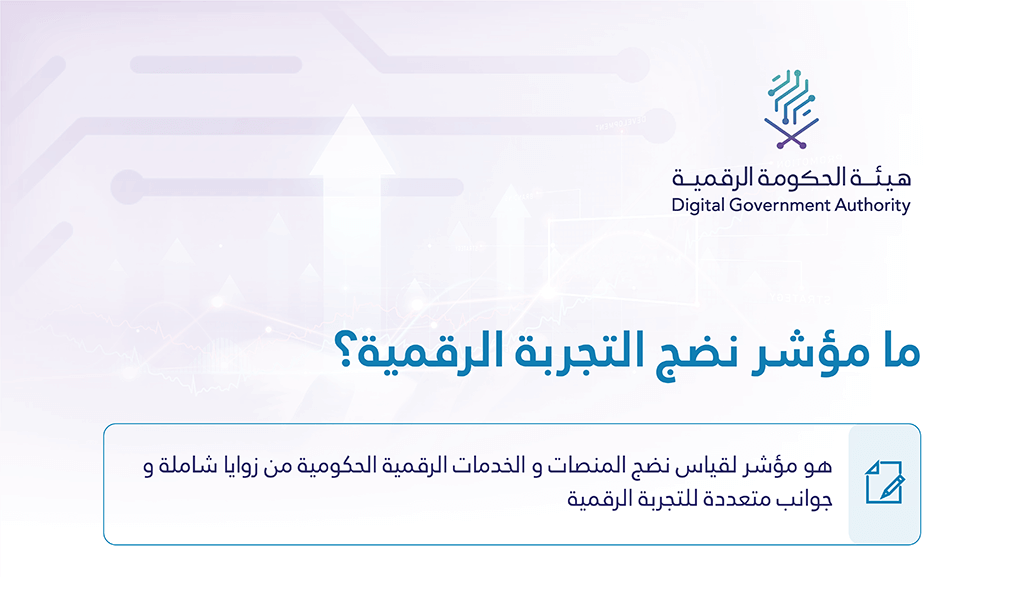 هيئة الحكومة الرقمية
Digital Government Authority

ما مؤشر نضج التجربة الرقمية؟

هو مؤشر لقياس نضج المنصات و الخدمات الرقمية الحكومية من زوايا شاملة و جوانب متعددة للتجربة الرقمية